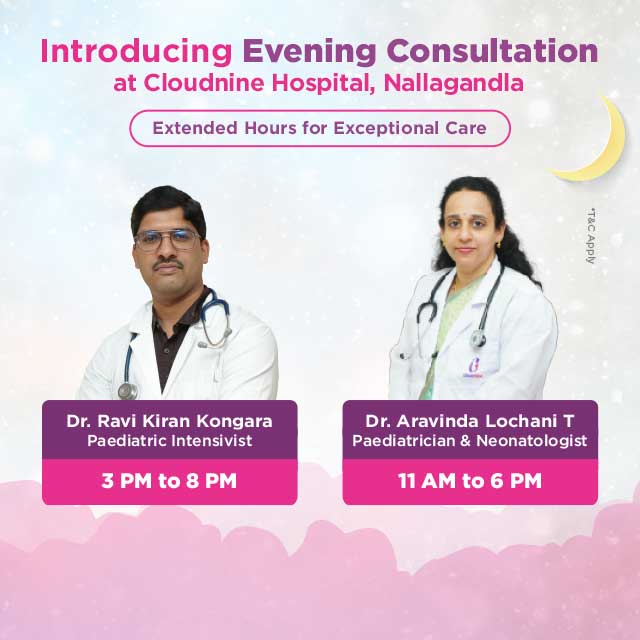 Introducing Evening Consultation
at Cloudnine Hospital, Nallagandla

Extended Hours for Exceptional Care

*T&C Apply

Dr. Ravi Kiran Kongara
Paediatric Intensivist

3 PM to 8 PM

Dr. Aravinda Lochani T
Paediatrician & Neonatologist

11 AM to 6 PM